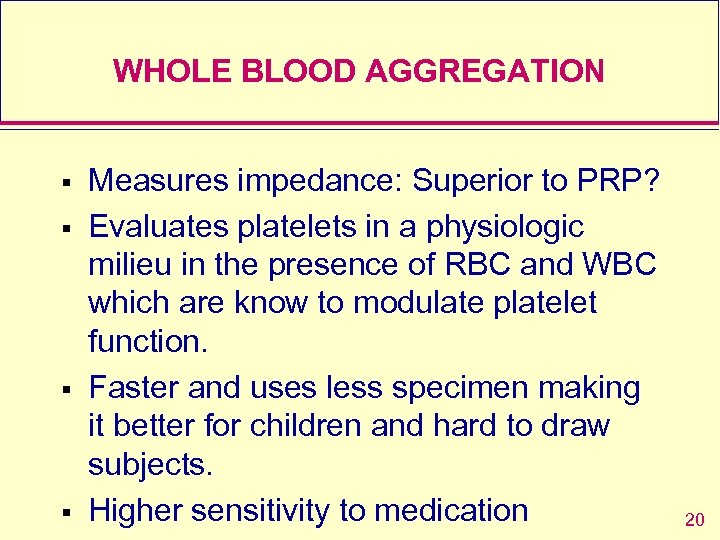 WHOLE BLOOD AGGREGATION

▪ Measures impedance: Superior to PRP?

▪ Evaluates platelets in a physiologic milieu in the presence of RBC and WBC which are know to modulate platelet function.

▪ Faster and uses less specimen making it better for children and hard to draw subjects.

▪ Higher sensitivity to medication

20